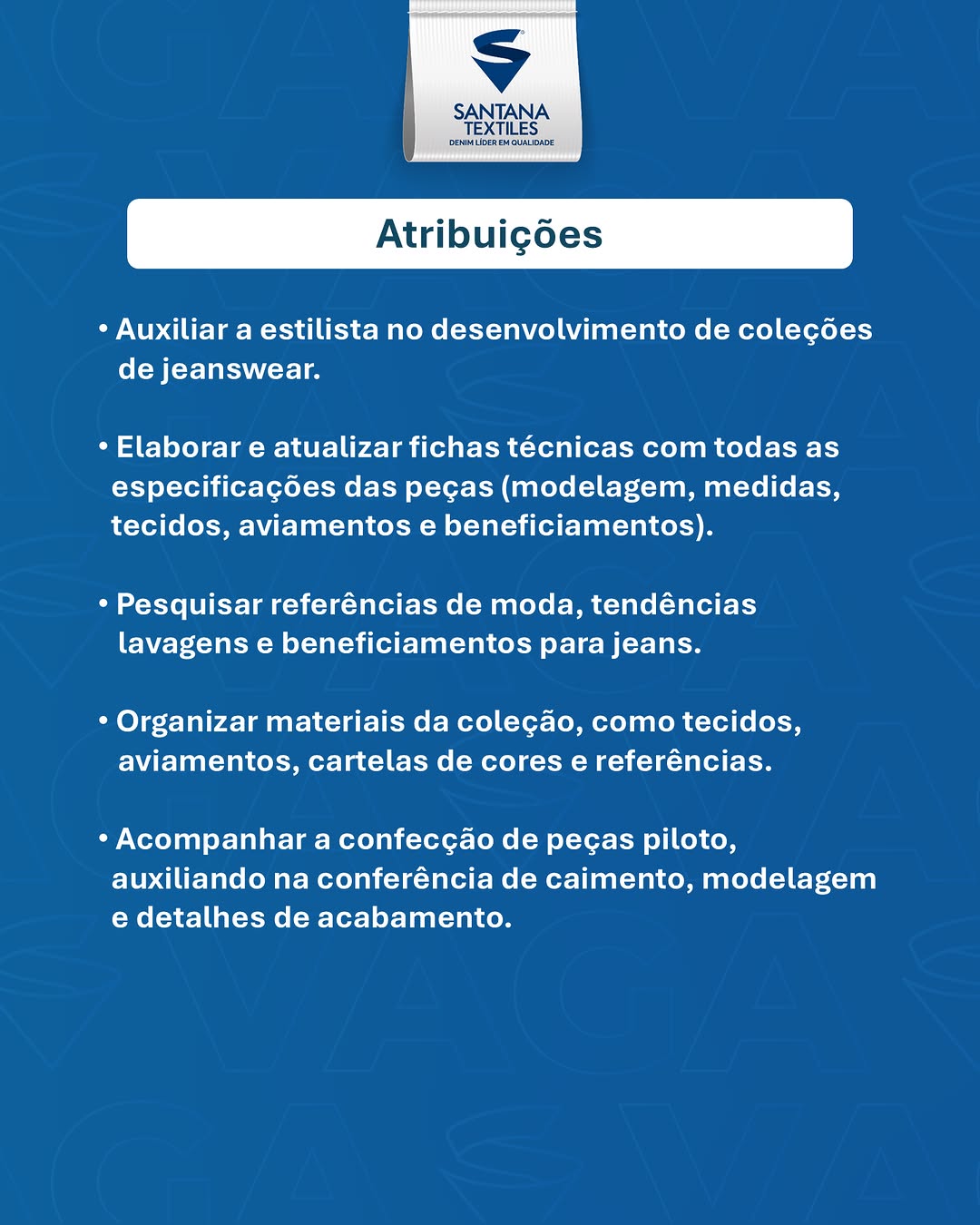 SANTANA TEXTILES
DENIM LÍDER EM QUALIDADE

Atribuições

• Auxiliar a estilista no desenvolvimento de coleções de jeanswear.

• Elaborar e atualizar fichas técnicas com todas as especificações das peças (modelagem, medidas, tecidos, aviamentos e beneficiamentos).

• Pesquisar referências de moda, tendências lavagens e beneficiamentos para jeans.

• Organizar materiais da coleção, como tecidos, aviamentos, cartelas de cores e referências.

• Acompanhar a confecção de peças piloto, auxiliando na conferência de caimento, modelagem e detalhes de acabamento.